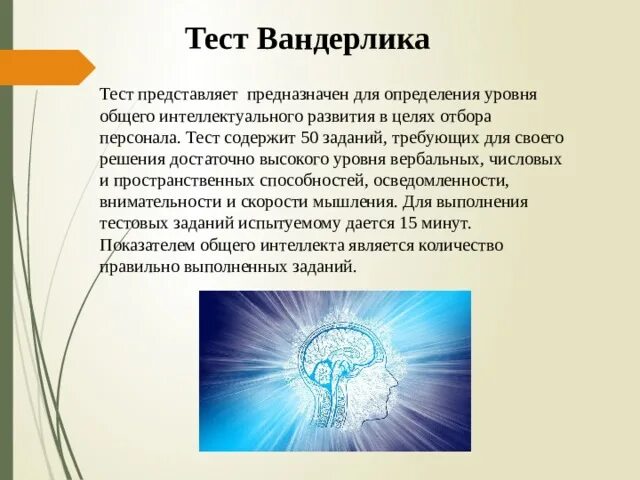 Тест Вандерлика

Тест представляет  предназначен для определения уровня общего интеллектуального развития в целях отбора персонала. Тест содержит 50 заданий, требующих для своего решения достаточно высокого уровня вербальных, числовых и пространственных способностей, осведомленности, внимательности и скорости мышления. Для выполнения тестовых заданий испытуемому дается 15 минут. Показателем общего интеллекта является количество правильно выполненных заданий.